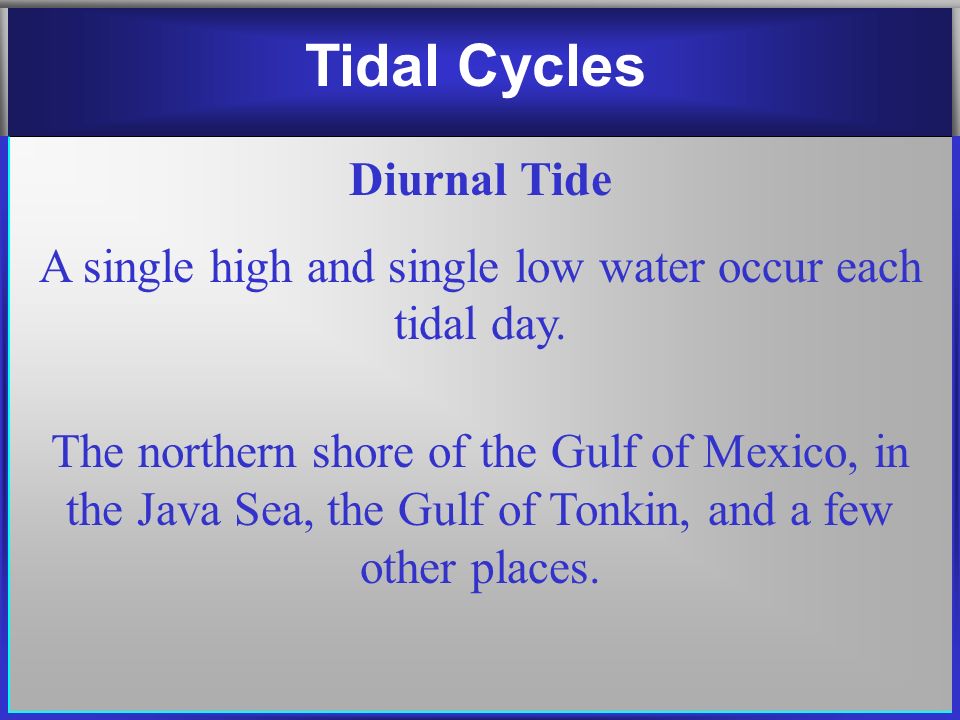 Tidal Cycles

Diurnal Tide

A single high and single low water occur each tidal day.

The northern shore of the Gulf of Mexico, in the Java Sea, the Gulf of Tonkin, and a few other places.